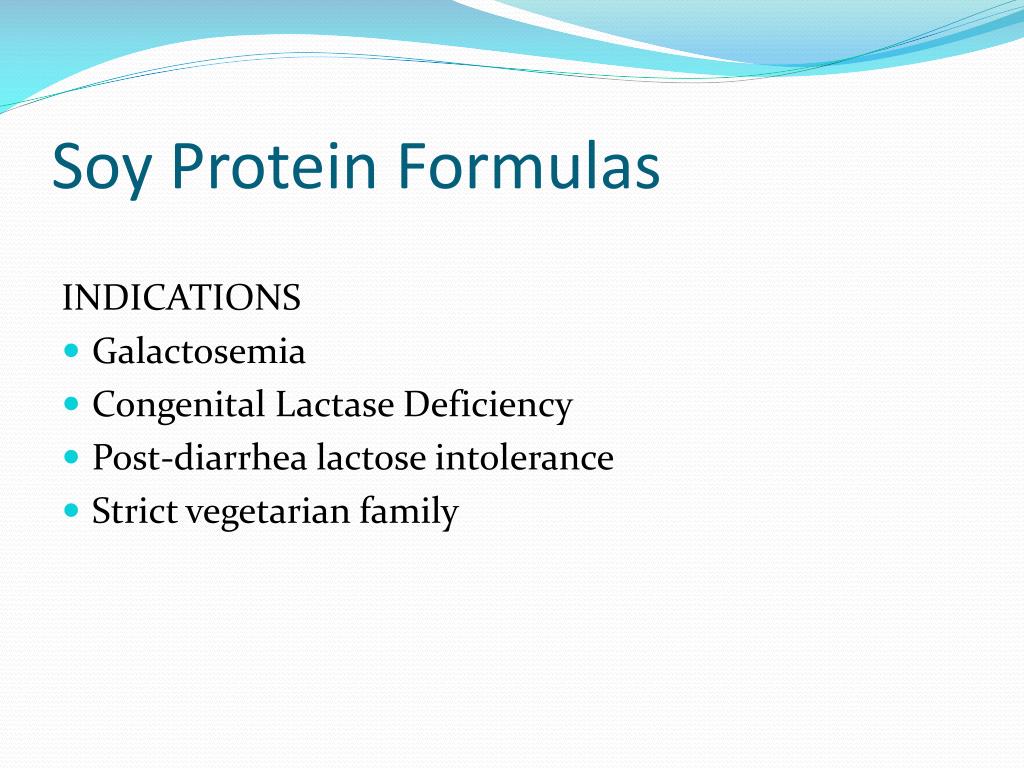 Soy Protein Formulas

INDICATIONS
- Galactosemia
- Congenital Lactase Deficiency
- Post-diarrhea lactose intolerance
- Strict vegetarian family